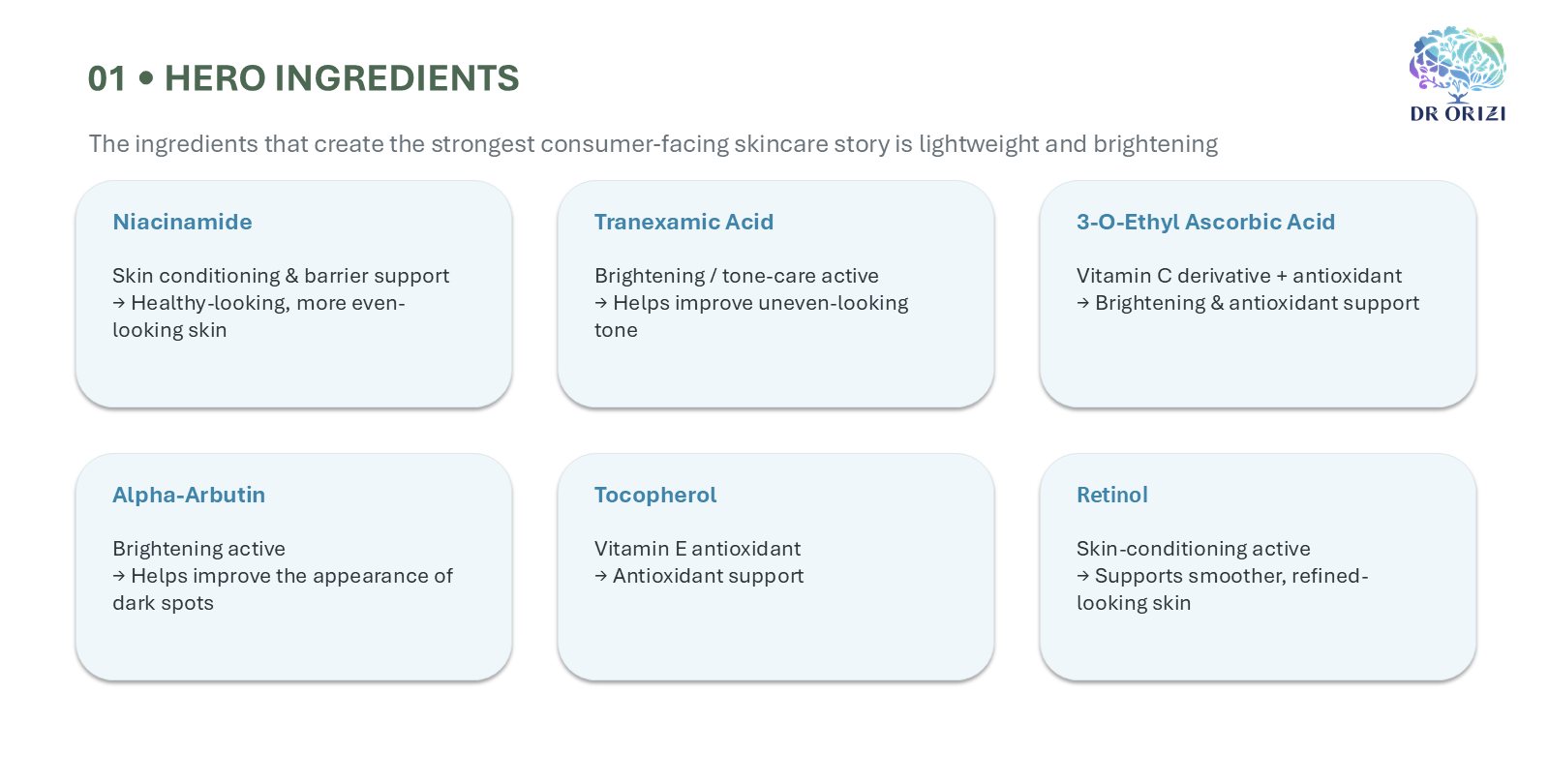 01 • HERO INGREDIENTS

DR ORIZI

The ingredients that create the strongest consumer-facing skincare story is lightweight and brightening

Niacinamide

Skin conditioning & barrier support
→ Healthy-looking, more even-looking skin

Tranexamic Acid

Brightening / tone-care active
→ Helps improve uneven-looking tone

3-O-Ethyl Ascorbic Acid

Vitamin C derivative + antioxidant
→ Brightening & antioxidant support

Alpha-Arbutin

Brightening active
→ Helps improve the appearance of dark spots

Tocopherol

Vitamin E antioxidant
→ Antioxidant support

Retinol

Skin-conditioning active
→ Supports smoother, refined-looking skin